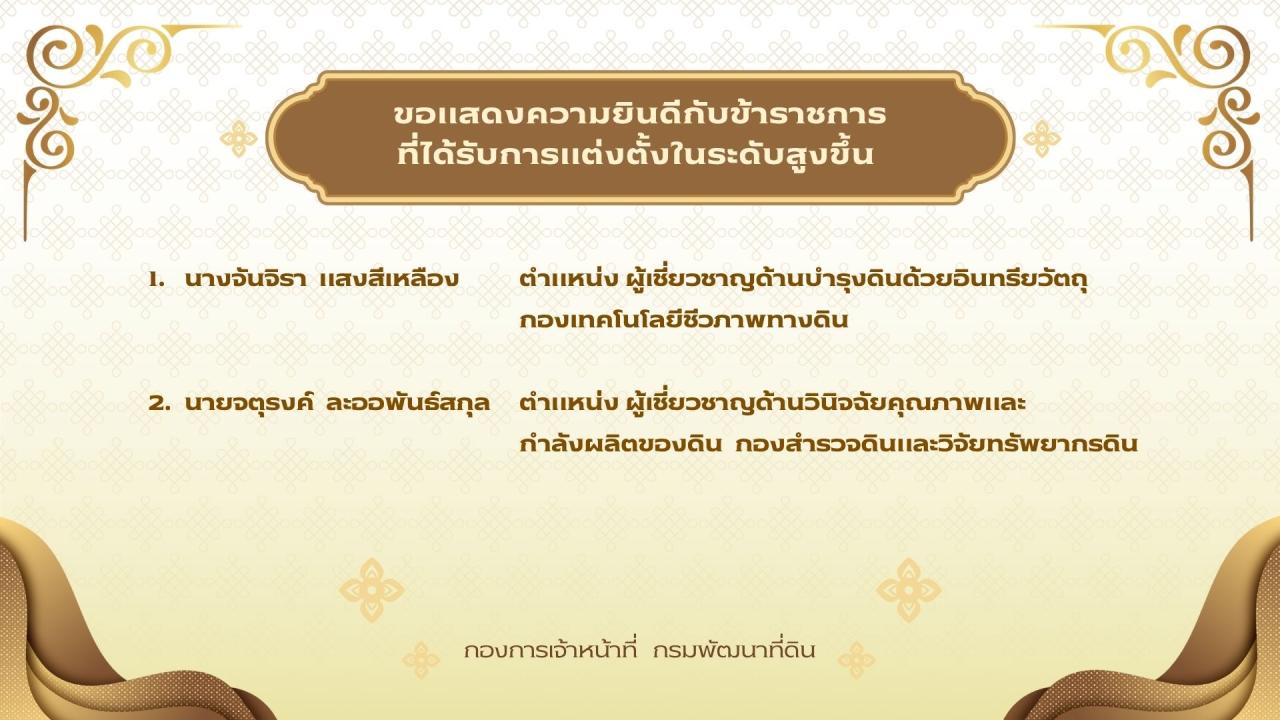 ขอแสดงความยินดีกับข้าราชการ
ที่ได้รับการแต่งตั้งในระดับสูงขึ้น

1. นางจันจิรา แสงสีเหลือง ตำแหน่ง ผู้เชี่ยวชาญด้านบำรุงดินด้วยอินทรียวัตถุ กองเทคโนโลยีชีวภาพทางดิน

2. นายจตุรงค์ ละออพันธ์สกุล ตำแหน่ง ผู้เชี่ยวชาญด้านวินิจฉัยคุณภาพและกำลังผลิตของดิน กองสำรวจดินและวิจัยทรัพยากรดิน

กองการเจ้าหน้าที่ กรมพัฒนาที่ดิน